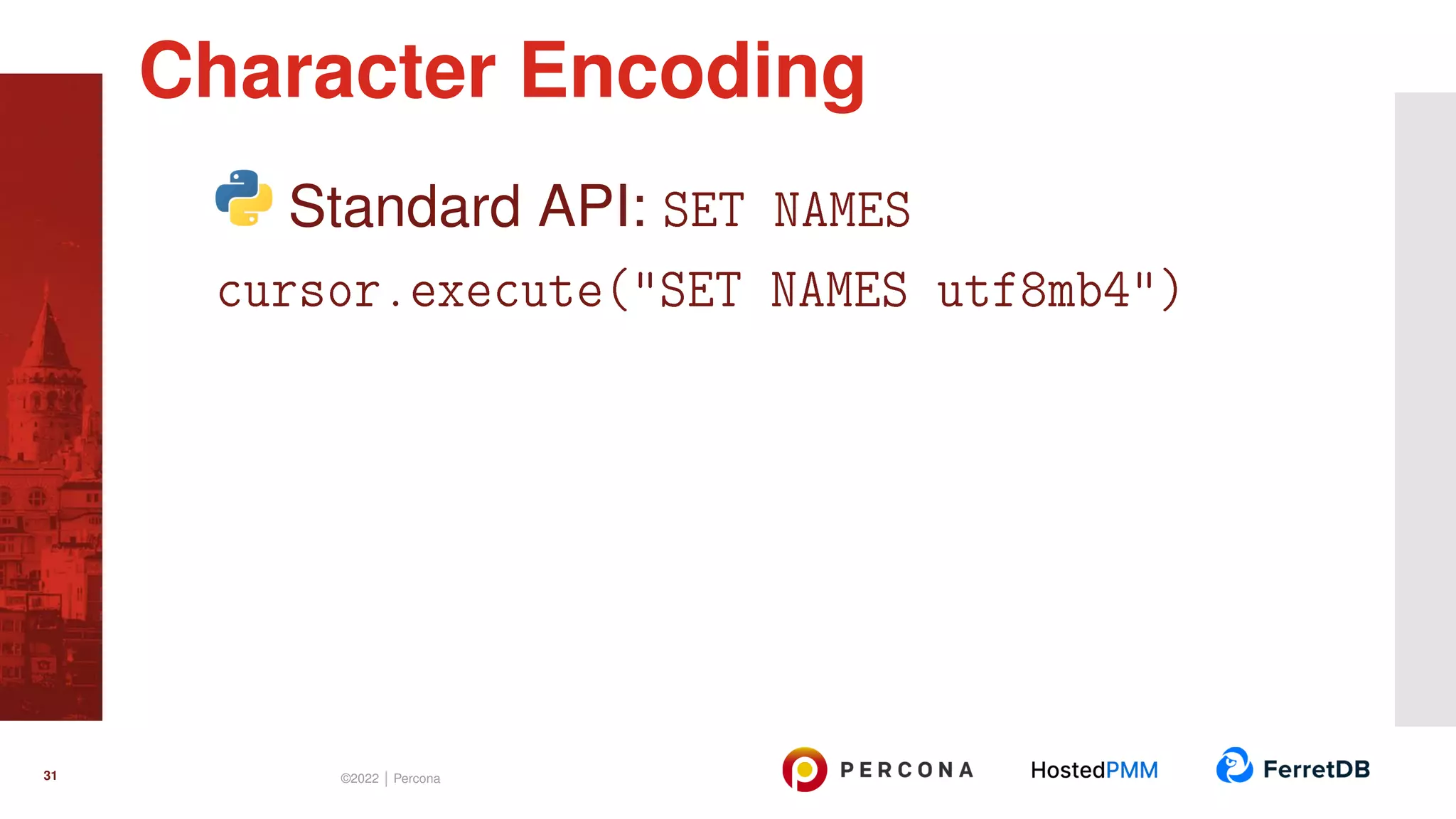 Character Encoding

Standard API: SET NAMES

cursor.execute("SET NAMES utf8mb4")

31

©2022 | Percona

PERCONA

HostedPMM

FerretDB